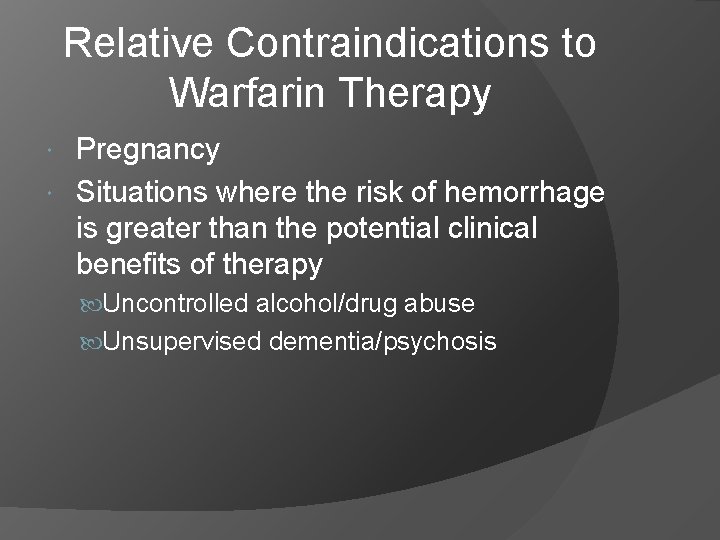 Relative Contraindications to Warfarin Therapy

- Pregnancy
- Situations where the risk of hemorrhage is greater than the potential clinical benefits of therapy
  - Uncontrolled alcohol/drug abuse
  - Unsupervised dementia/psychosis